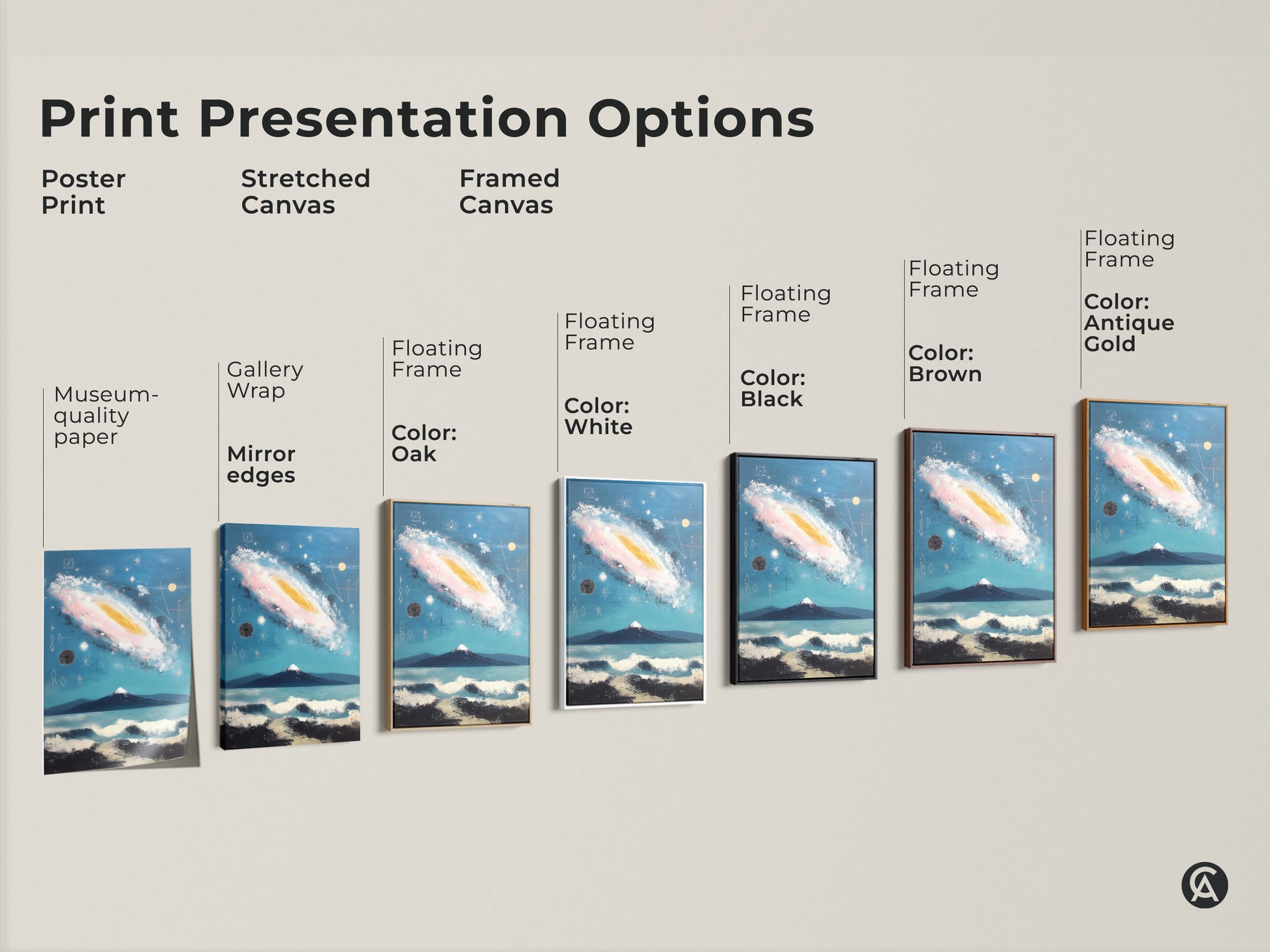 Print Presentation Options

Poster Print

Stretched Canvas

Framed Canvas

Museum-quality paper

Gallery Wrap

Mirror edges

Floating Frame

Color: Oak

Floating Frame

Color: White

Floating Frame

Color: Black

Floating Frame

Color: Brown

Floating Frame

Color: Antique Gold

CA